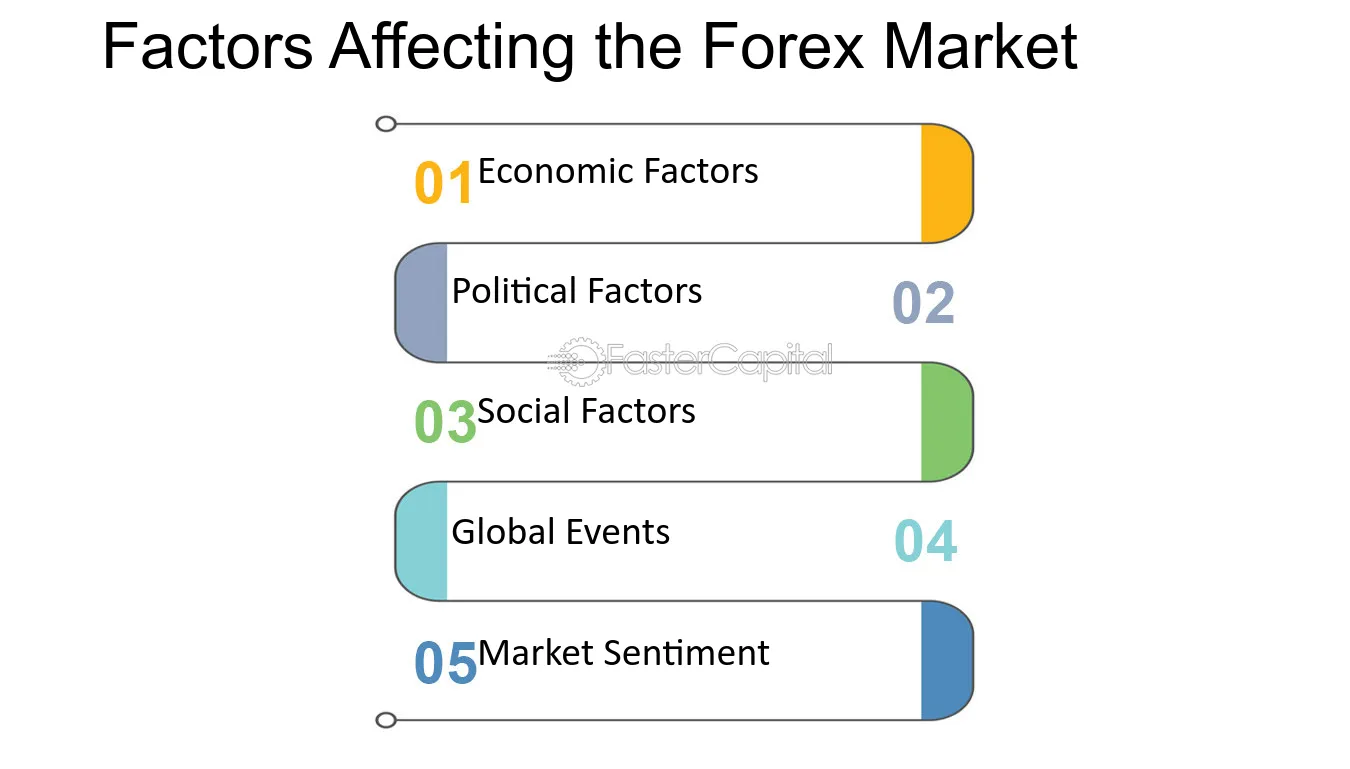 Factors Affecting the Forex Market

01 Economic Factors

Political Factors 02

03 Social Factors

Global Events 04

05 Market Sentiment

FasterCapital